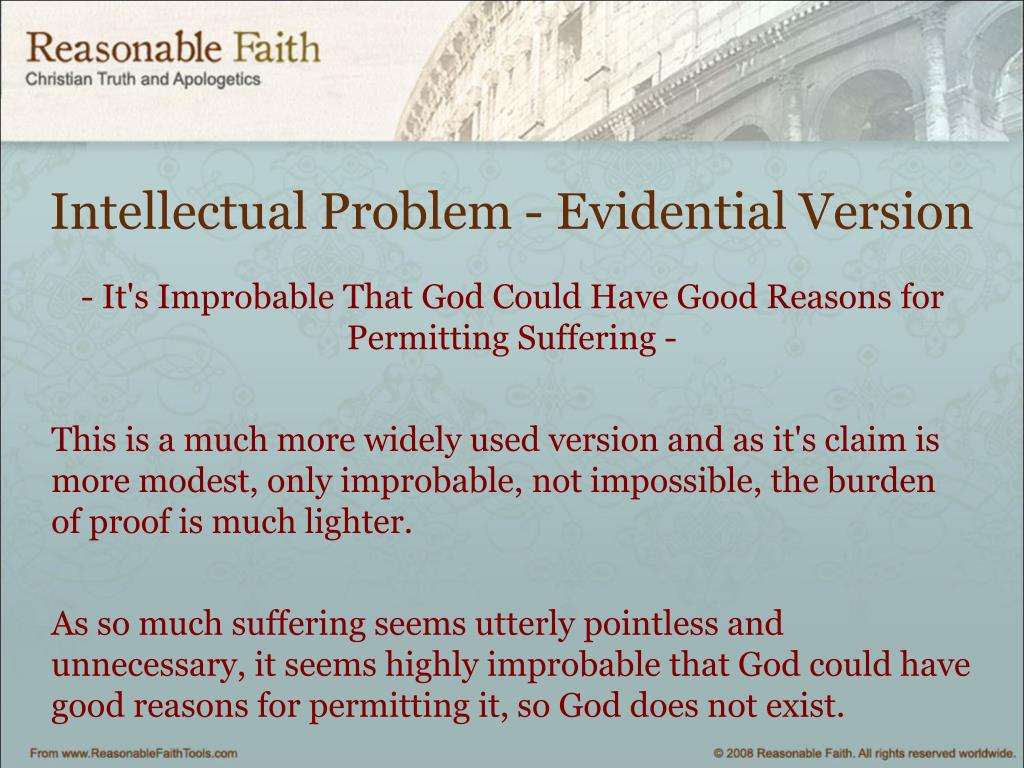 Reasonable Faith
Christian Truth and Apologetics

Intellectual Problem - Evidential Version

- It's Improbable That God Could Have Good Reasons for Permitting Suffering -

This is a much more widely used version and as it's claim is more modest, only improbable, not impossible, the burden of proof is much lighter.

As so much suffering seems utterly pointless and unnecessary, it seems highly improbable that God could have good reasons for permitting it, so God does not exist.

From www.ReasonableFaithTools.com

© 2008 Reasonable Faith. All rights reserved worldwide.